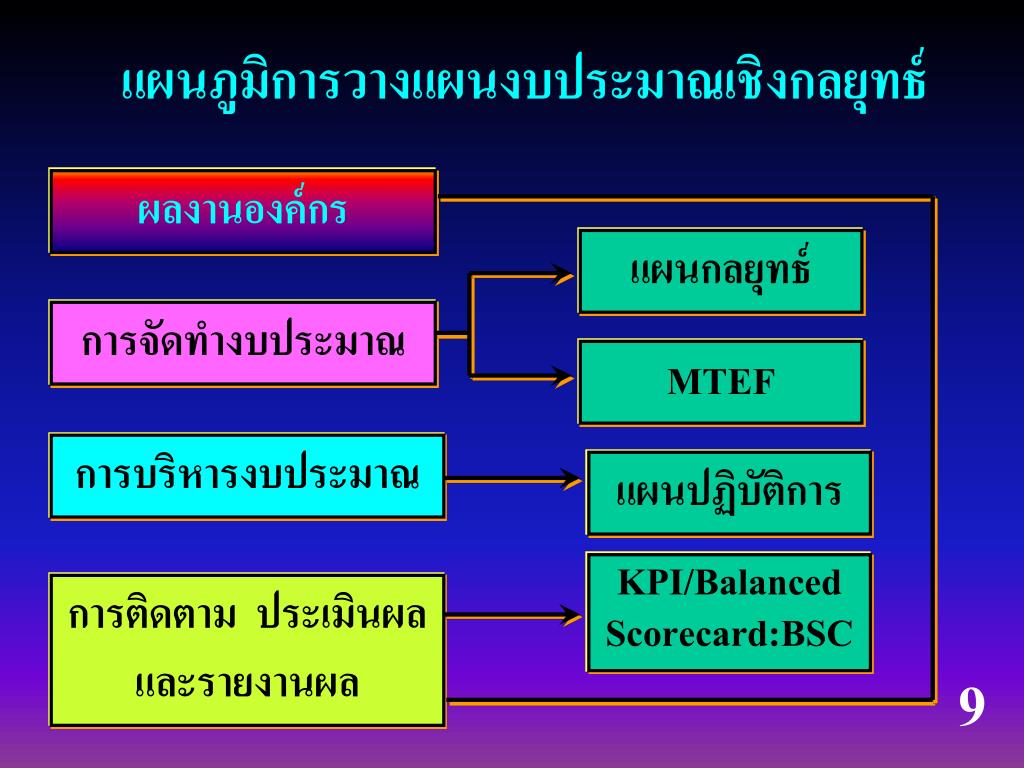 แผนภูมิการวางแผนงบประมาณเชิงกลยุทธ์

ผลงานองค์กร

การจัดทำงบประมาณ

การบริหารงบประมาณ

การติดตาม ประเมินผล และรายงานผล

แผนกลยุทธ์

MTEF

แผนปฏิบัติการ

KPI/Balanced Scorecard:BSC

9